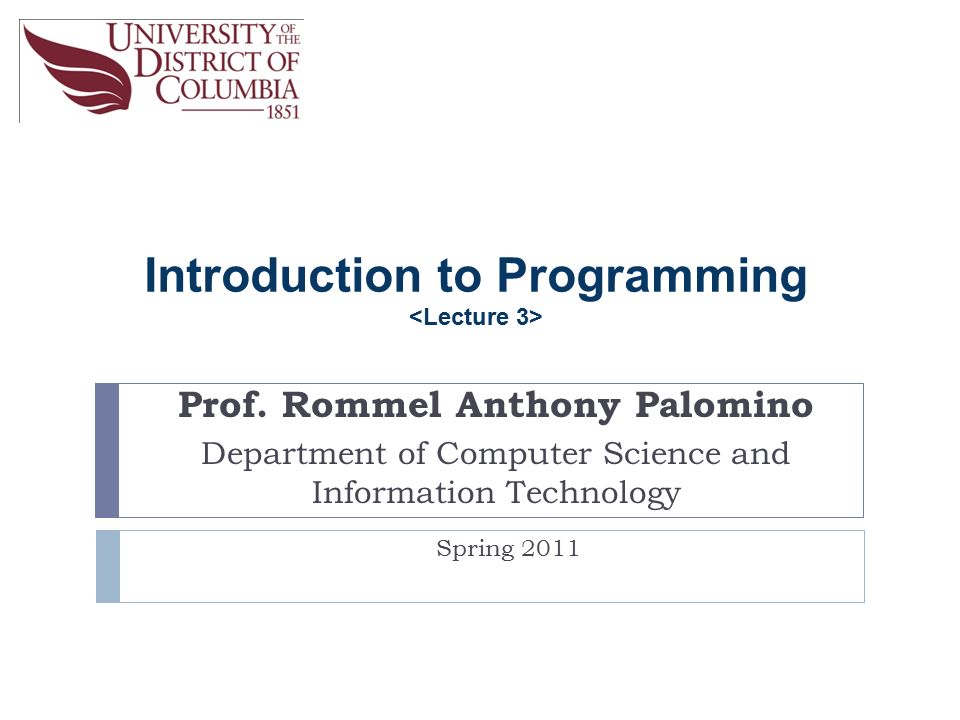 UNIVERSITY OF THE DISTRICT OF COLUMBIA 1851

Introduction to Programming
<Lecture 3>

Prof. Rommel Anthony Palomino
Department of Computer Science and Information Technology

Spring 2011